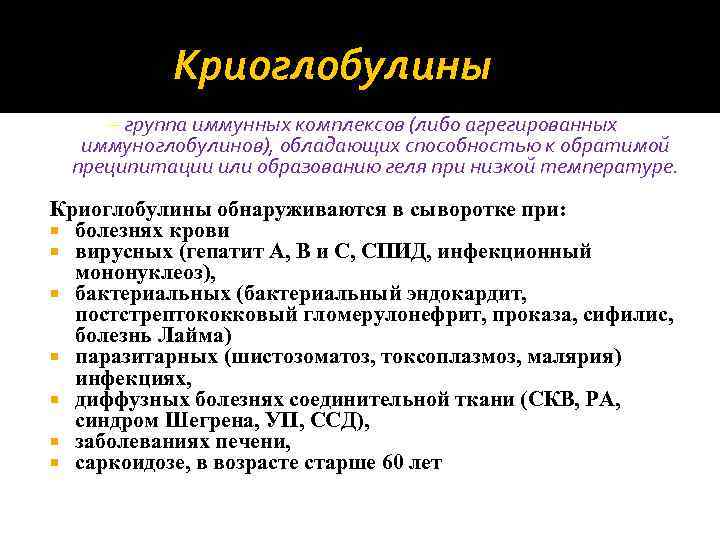 Криоглобулины

– группа иммунных комплексов (либо агрегированных иммуноглобулинов), обладающих способностью к обратимой преципитации или образованию геля при низкой температуре.

Криоглобулины обнаруживаются в сыворотке при:
- болезнях крови
- вирусных (гепатит А, В и С, СПИД, инфекционный мононуклеоз),
- бактериальных (бактериальный эндокардит, постстрептококковый гломерулонефрит, проказа, сифилис, болезнь Лайма)
- паразитарных (шистозоматоз, токсоплазмоз, малярия) инфекциях,
- диффузных болезнях соединительной ткани (СКВ, РА, синдром Шегрена, УП, ССД),
- заболеваниях печени,
- саркоидозе, в возрасте старше 60 лет